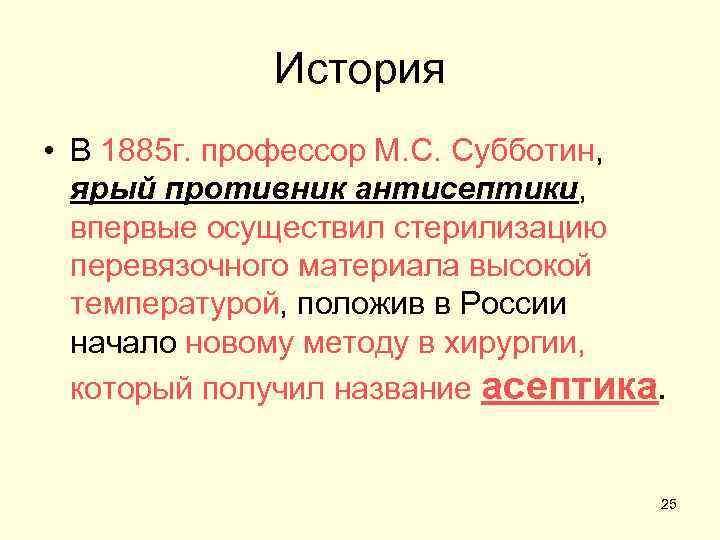 История

• В 1885г. профессор М.С. Субботин, ярый противник антисептики, впервые осуществил стерилизацию перевязочного материала высокой температурой, положив в России начало новому методу в хирургии, который получил название асептика.

25